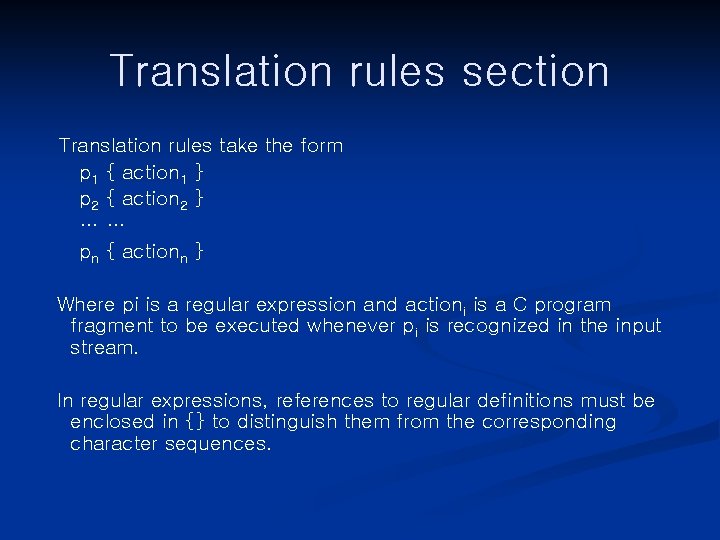 Translation rules section

Translation rules take the form

$p_1$ { $action_1$ }
$p_2$ { $action_2$ }
… …
$p_n$ { $action_n$ }

Where pi is a regular expression and $action_i$ is a C program fragment to be executed whenever $p_i$ is recognized in the input stream.

In regular expressions, references to regular definitions must be enclosed in {} to distinguish them from the corresponding character sequences.